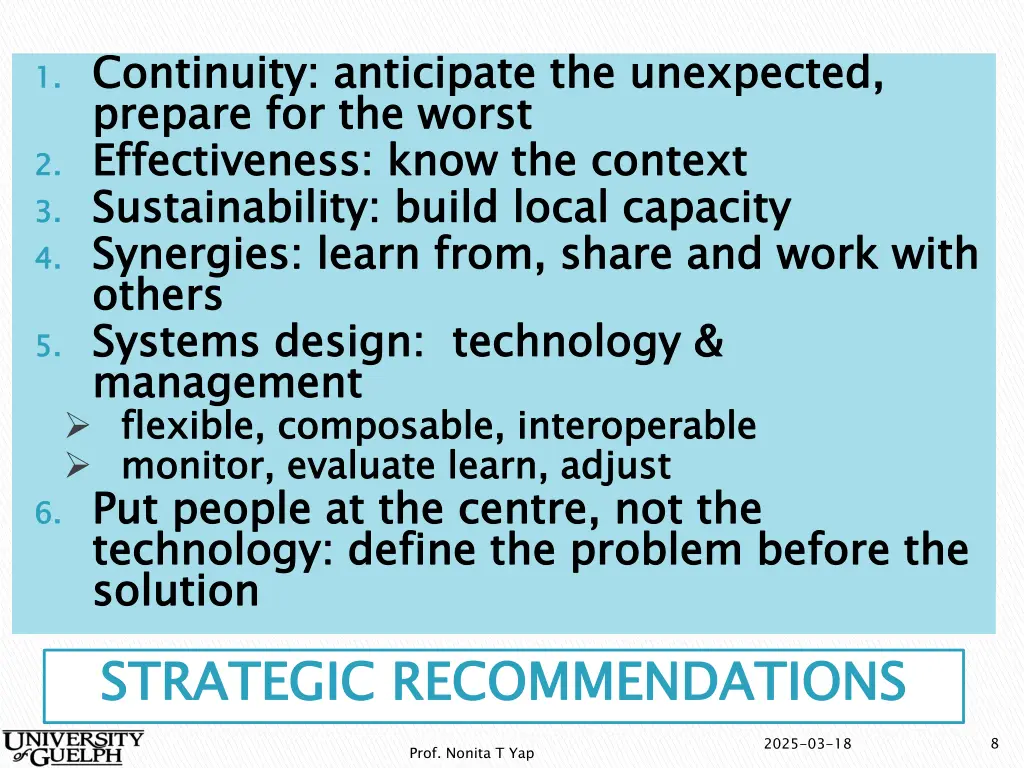 1. Continuity: anticipate the unexpected, prepare for the worst
2. Effectiveness: know the context
3. Sustainability: build local capacity
4. Synergies: learn from, share and work with others
5. Systems design: technology & management
➢ flexible, composable, interoperable
➢ monitor, evaluate learn, adjust
6. Put people at the centre, not the technology: define the problem before the solution

STRATEGIC RECOMMENDATIONS

UNIVERSITY of GUELPH

Prof. Nonita T Yap

2025-03-18

8